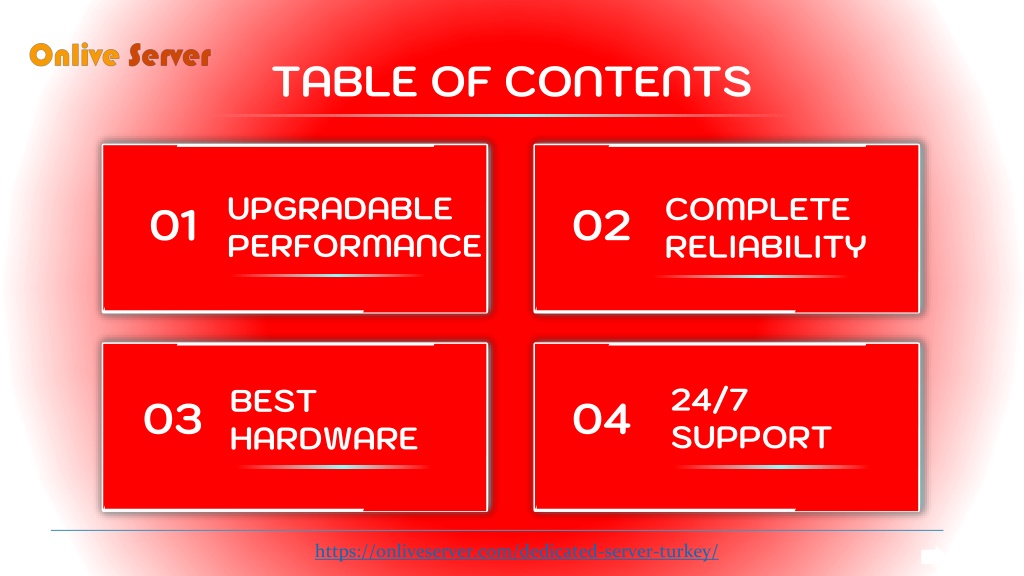 Onlive Server

TABLE OF CONTENTS

01 UPGRADABLE PERFORMANCE

02 COMPLETE RELIABILITY

03 BEST HARDWARE

04 24/7 SUPPORT

https://onliveserver.com/dedicated-server-turkey/